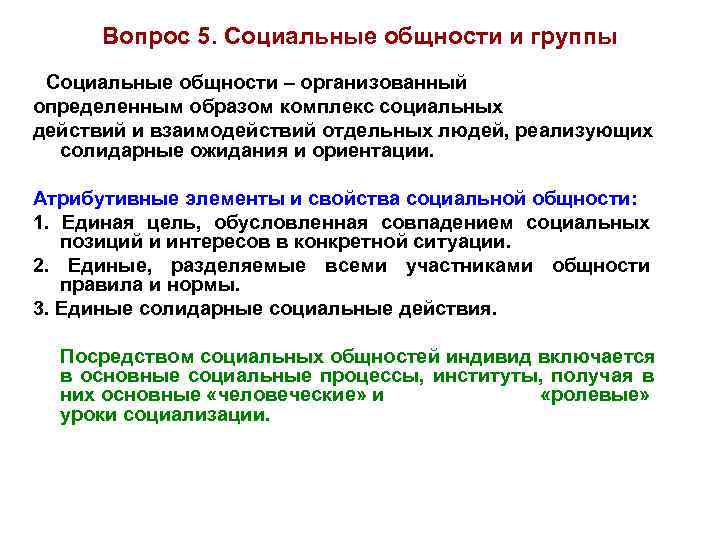 Вопрос 5. Социальные общности и группы

Социальные общности – организованный определенным образом комплекс социальных действий и взаимодействий отдельных людей, реализующих солидарные ожидания и ориентации.

Атрибутивные элементы и свойства социальной общности:

1. Единая цель, обусловленная совпадением социальных позиций и интересов в конкретной ситуации.

2. Единые, разделяемые всеми участниками общности правила и нормы.

3. Единые солидарные социальные действия.

Посредством социальных общностей индивид включается в основные социальные процессы, институты, получая в них основные «человеческие» и «ролевые» уроки социализации.